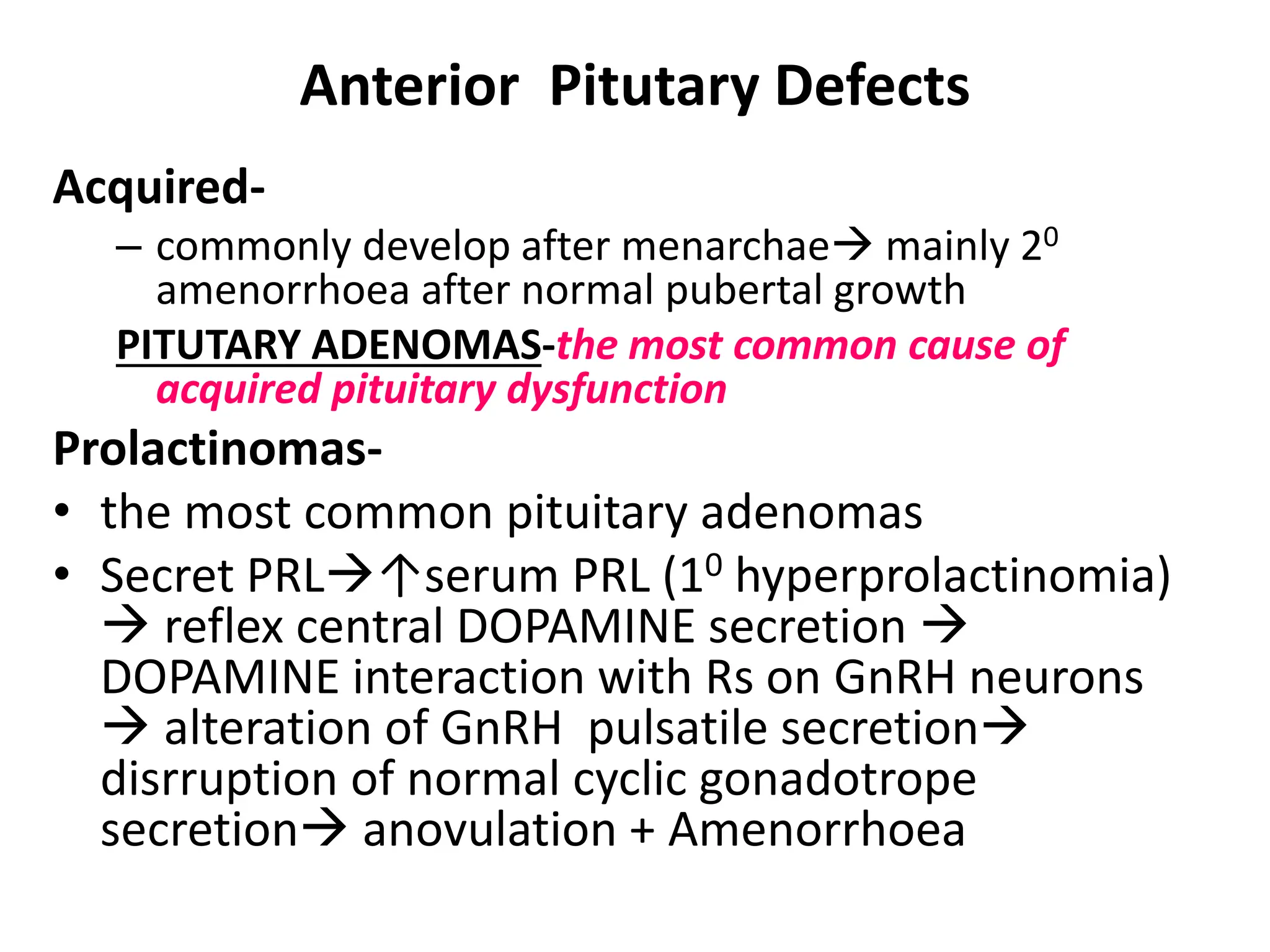 Anterior Pitutary Defects

Acquired-

– commonly develop after menarchae→ mainly $2^0$ amenorrhoea after normal pubertal growth

PITUTARY ADENOMAS-the most common cause of acquired pituitary dysfunction

Prolactinomas-

• the most common pituitary adenomas

• Secret PRL→↑serum PRL ($1^0$ hyperprolactinomia) → reflex central DOPAMINE secretion → DOPAMINE interaction with Rs on GnRH neurons → alteration of GnRH pulsatile secretion→ disrruption of normal cyclic gonadotrope secretion→ anovulation + Amenorrhoea